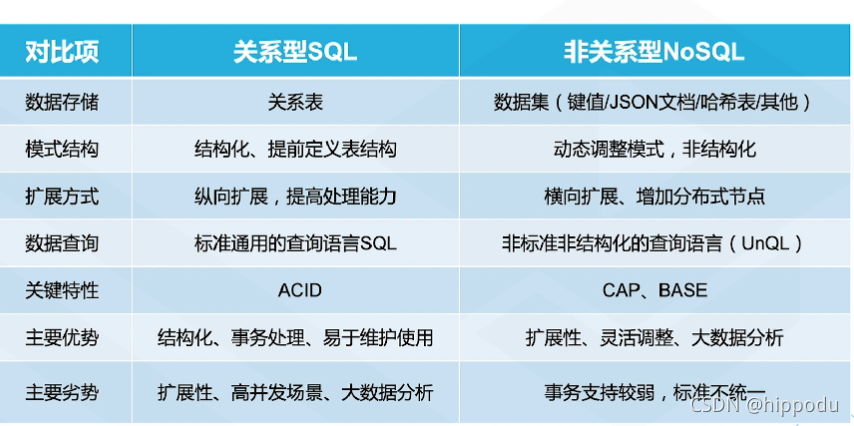 | 对比项 | 关系型SQL | 非关系型NoSQL |
|---|---|---|
| 数据存储 | 关系表 | 数据集（键值/JSON文档/哈希表/其他） |
| 模式结构 | 结构化、提前定义表结构 | 动态调整模式，非结构化 |
| 扩展方式 | 纵向扩展，提高处理能力 | 横向扩展、增加分布式节点 |
| 数据查询 | 标准通用的查询语言SQL | 非标准非结构化的查询语言（UnQL） |
| 关键特性 | ACID | CAP、BASE |
| 主要优势 | 结构化、事务处理、易于维护使用 | 扩展性、灵活调整、大数据分析 |
| 主要劣势 | 扩展性、高并发场景、大数据分析 | 事务支持较弱，标准不统一 |

CSDN @hippodu